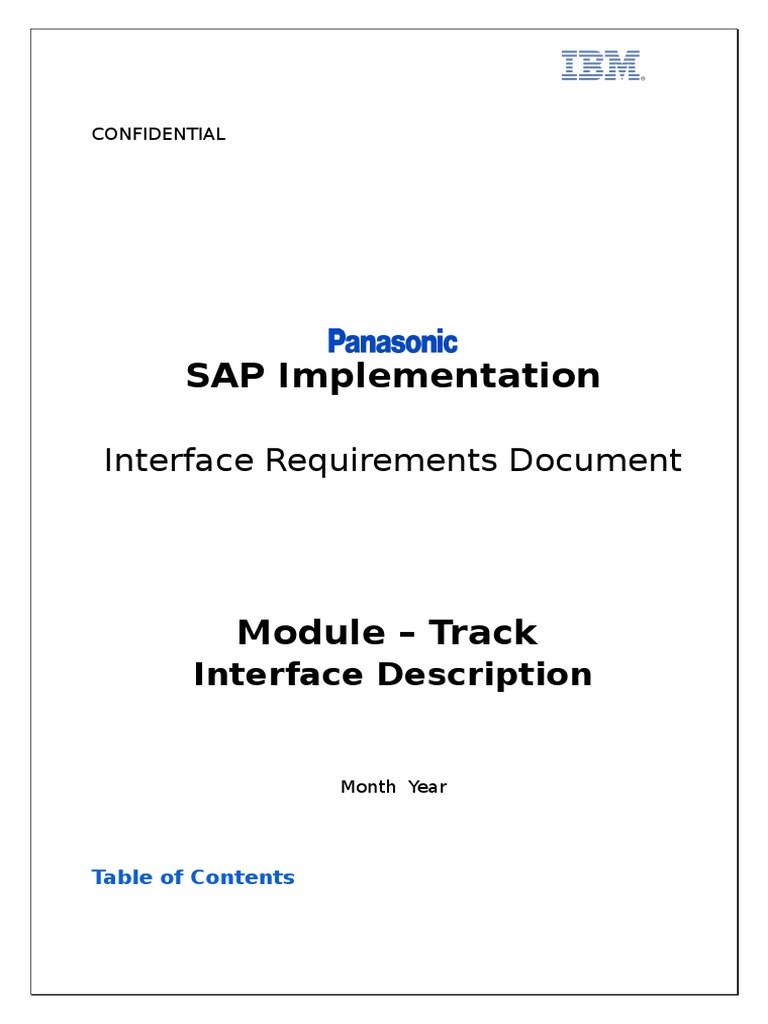 IBM

CONFIDENTIAL

Panasonic

SAP Implementation

Interface Requirements Document

Module – Track

Interface Description

Month Year

Table of Contents